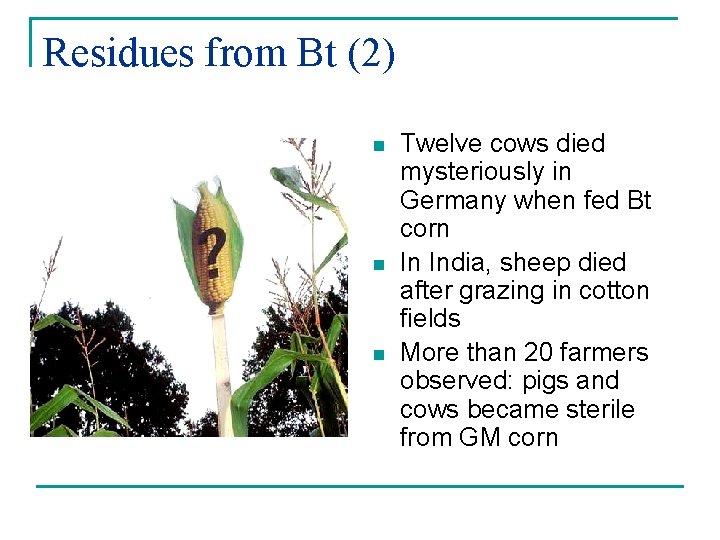 Residues from Bt (2)

?

- Twelve cows died mysteriously in Germany when fed Bt corn
- In India, sheep died after grazing in cotton fields
- More than 20 farmers observed: pigs and cows became sterile from GM corn